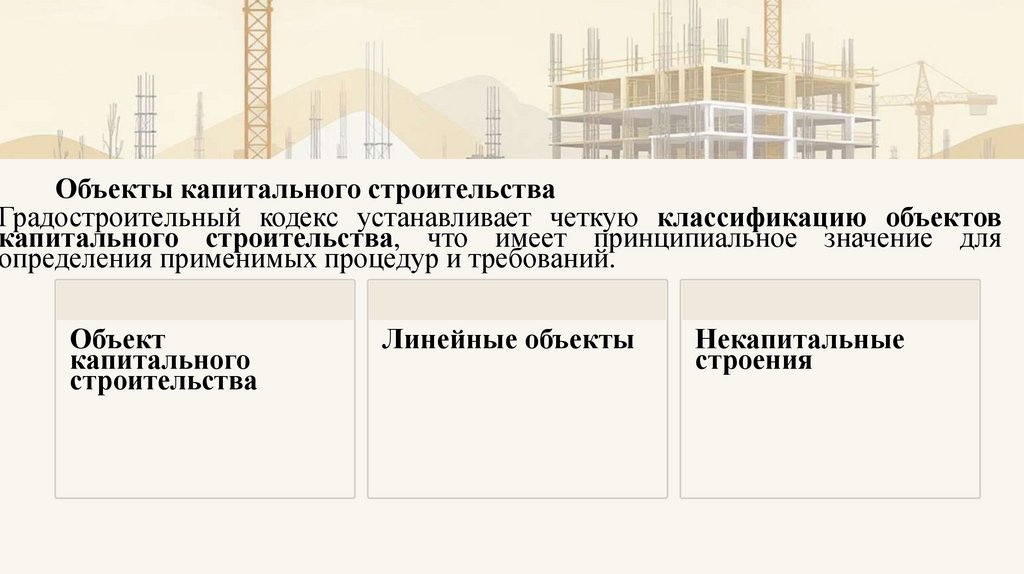 Объекты капитального строительства

Градостроительный кодекс устанавливает четкую классификацию объектов капитального строительства, что имеет принципиальное значение для определения применимых процедур и требований.

Объект капитального строительства

Линейные объекты

Некапитальные строения